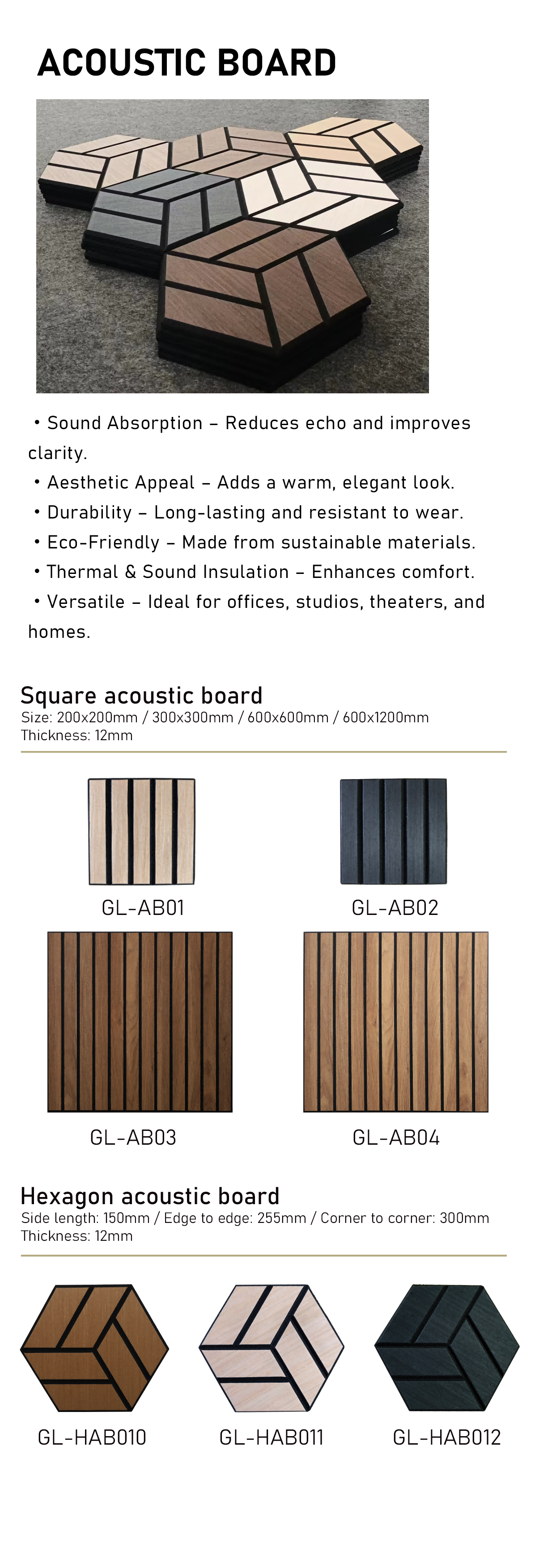 ACOUSTIC BOARD

• Sound Absorption – Reduces echo and improves clarity.
• Aesthetic Appeal – Adds a warm, elegant look.
• Durability – Long-lasting and resistant to wear.
• Eco-Friendly – Made from sustainable materials.
• Thermal & Sound Insulation – Enhances comfort.
• Versatile – Ideal for offices, studios, theaters, and homes.

Square acoustic board
Size: 200x200mm / 300x300mm / 600x600mm / 600x1200mm
Thickness: 12mm

GL-AB01
GL-AB02
GL-AB03
GL-AB04

Hexagon acoustic board
Side length: 150mm / Edge to edge: 255mm / Corner to corner: 300mm
Thickness: 12mm

GL-HAB010
GL-HAB011
GL-HAB012